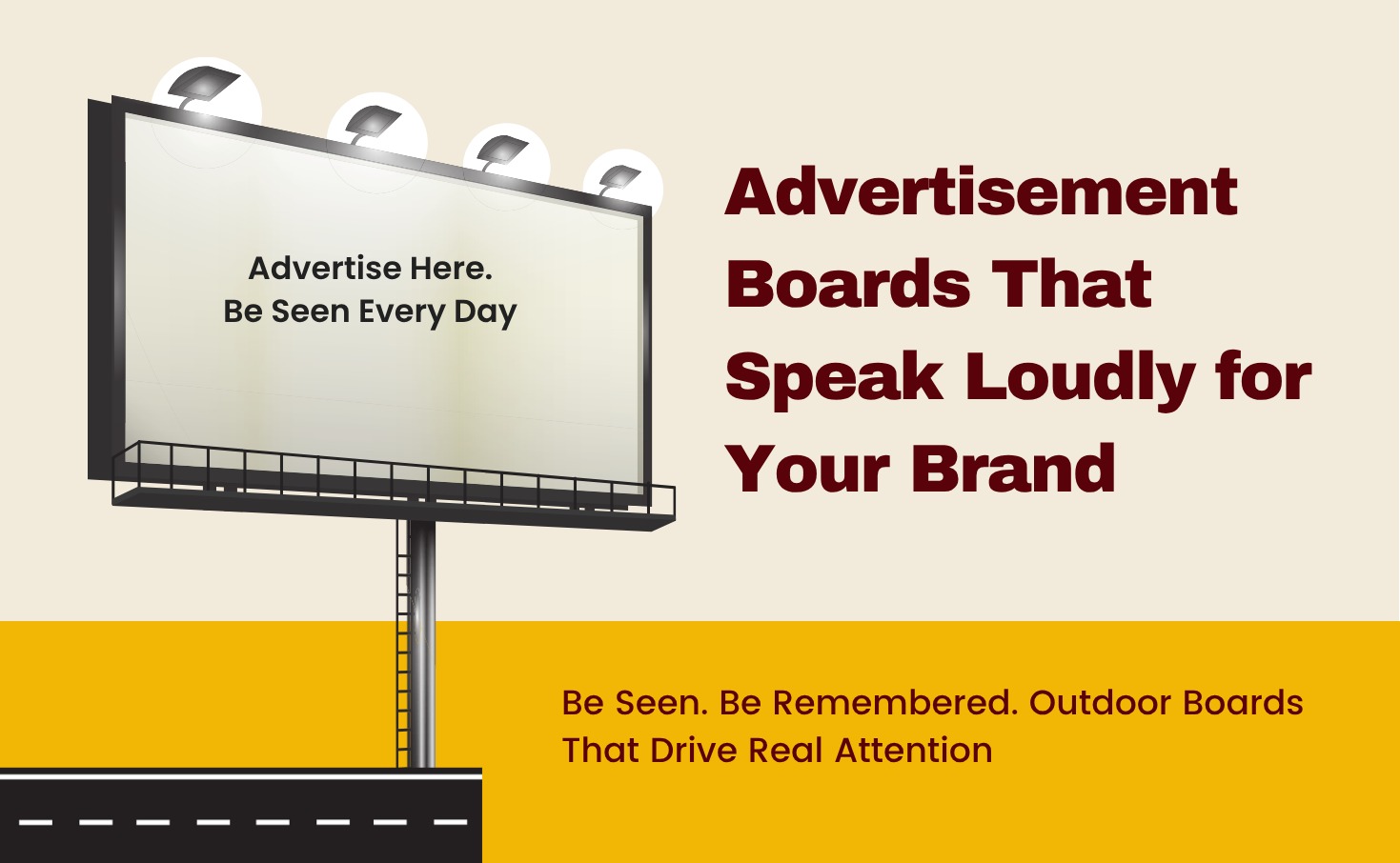 Advertise Here.
Be Seen Every Day

Advertisement Boards That Speak Loudly for Your Brand

Be Seen. Be Remembered. Outdoor Boards That Drive Real Attention